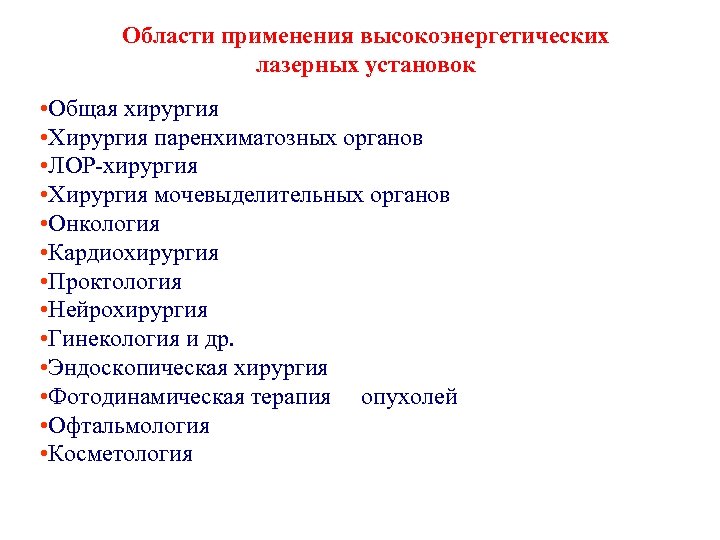 Области применения высокоэнергетических лазерных установок

•Общая хирургия
•Хирургия паренхиматозных органов
•ЛОР-хирургия
•Хирургия мочевыделительных органов
•Онкология
•Кардиохирургия
•Проктология
•Нейрохирургия
•Гинекология и др.
•Эндоскопическая хирургия
•Фотодинамическая терапия опухолей
•Офтальмология
•Косметология